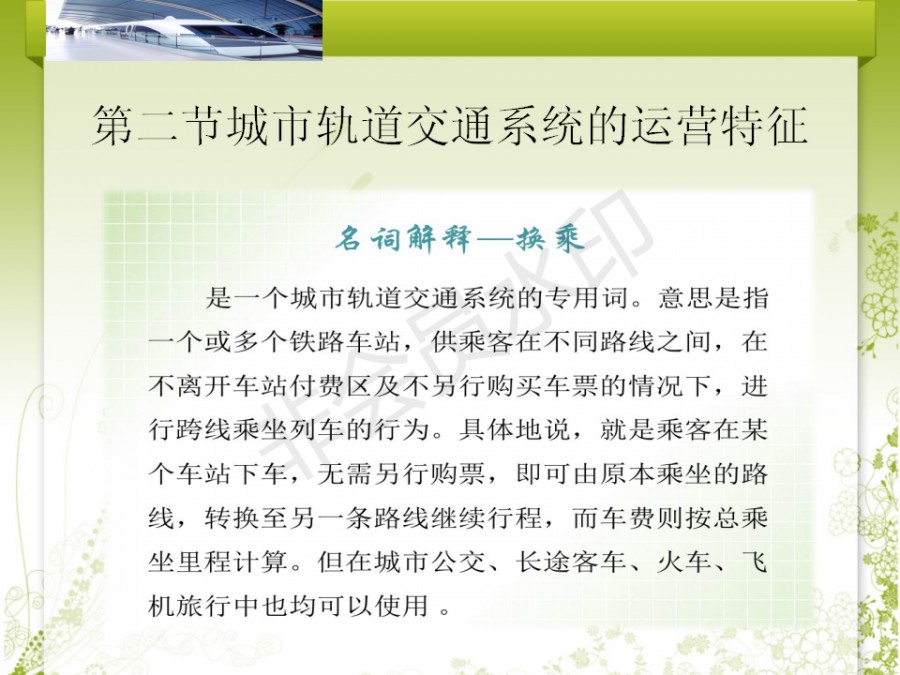 第二节城市轨道交通系统的运营特征

名词解释—换乘

是一个城市轨道交通系统的专用词。意思是指一个或多个铁路车站，供乘客在不同路线之间，在不离开车站付费区及不另行购买车票的情况下，进行跨线乘坐列车的行为。具体地说，就是乘客在某个车站下车，无需另行购票，即可由原本乘坐的路线，转换至另一条路线继续行程，而车费则按总乘坐里程计算。但在城市公交、长途客车、火车、飞机旅行中也均可以使用 。

非会员水印